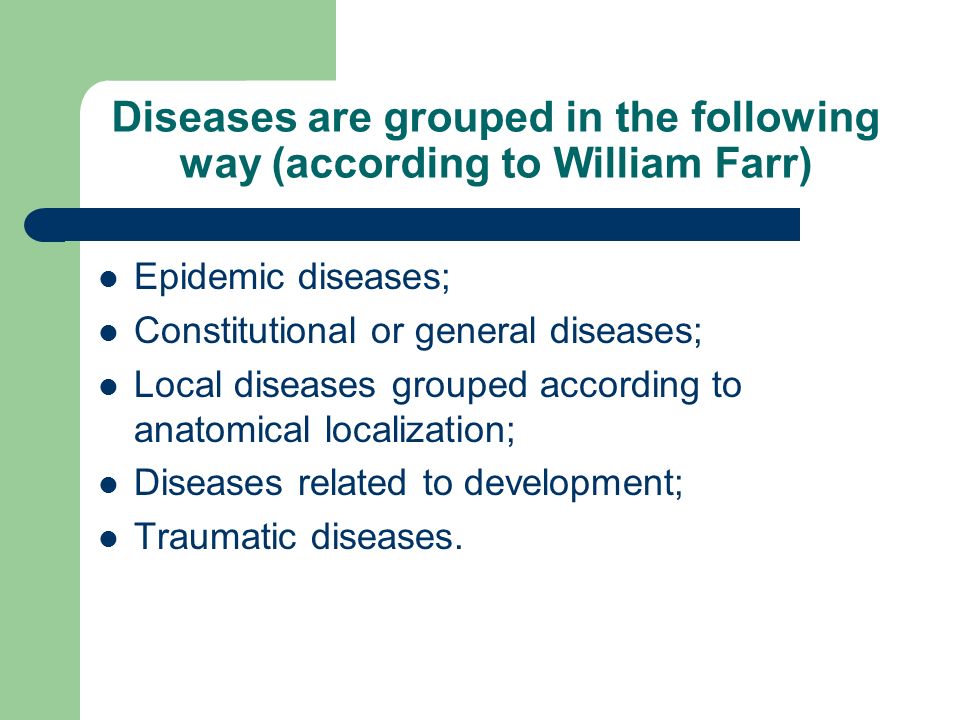 Diseases are grouped in the following way (according to William Farr)

- Epidemic diseases;
- Constitutional or general diseases;
- Local diseases grouped according to anatomical localization;
- Diseases related to development;
- Traumatic diseases.